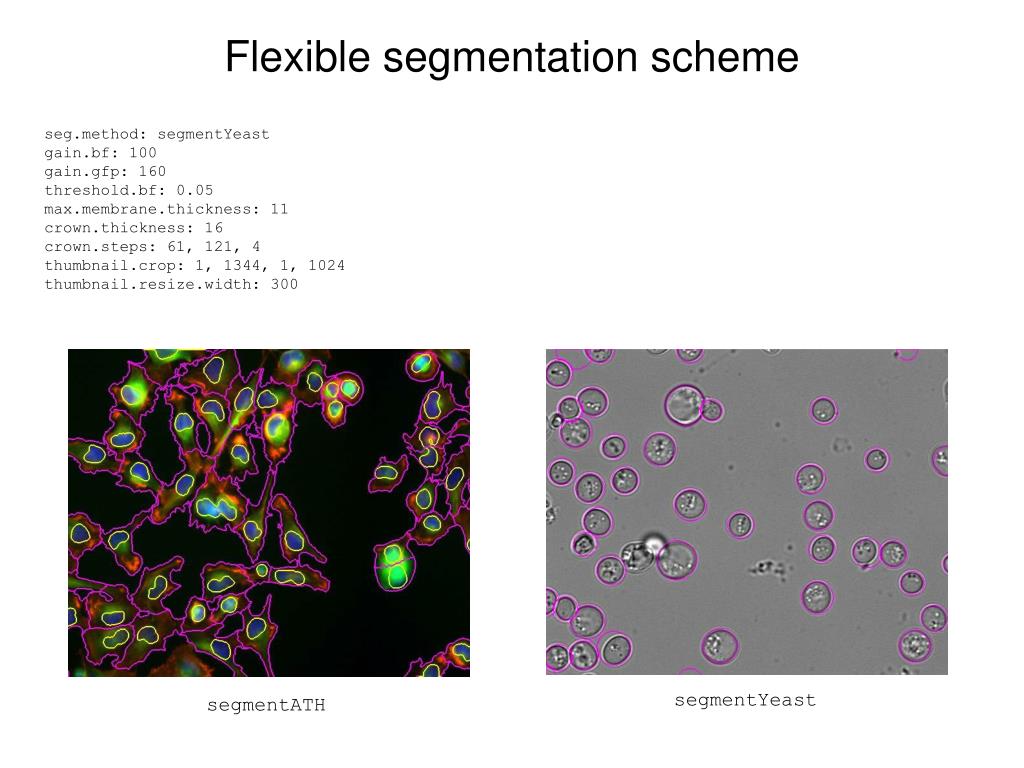 Flexible segmentation scheme

seg.method: segmentYeast
gain.bf: 100
gain.gfp: 160
threshold.bf: 0.05
max.membrane.thickness: 11
crown.thickness: 16
crown.steps: 61, 121, 4
thumbnail.crop: 1, 1344, 1, 1024
thumbnail.resize.width: 300

segmentATH

segmentYeast